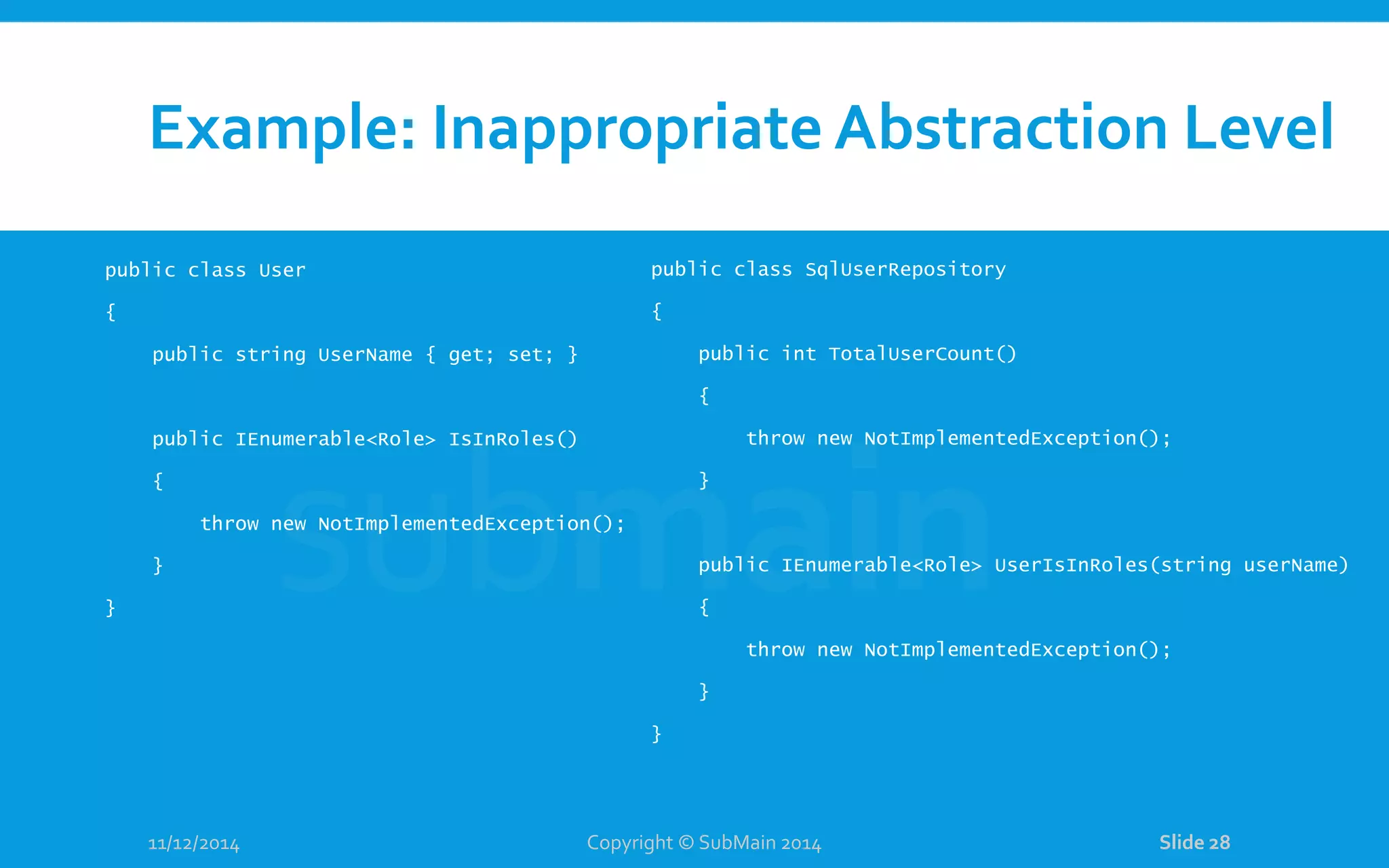 Example: Inappropriate Abstraction Level

public class User
{
    public string UserName { get; set; }

    public IEnumerable<Role> IsInRoles()
    {
        throw new NotImplementedException();
    }
}

public class SqlUserRepository
{
    public int TotalUserCount()
    {
        throw new NotImplementedException();
    }

    public IEnumerable<Role> UserIsInRoles(string userName)
    {
        throw new NotImplementedException();
    }
}

submain

11/12/2014

Copyright © SubMain 2014

Slide 28